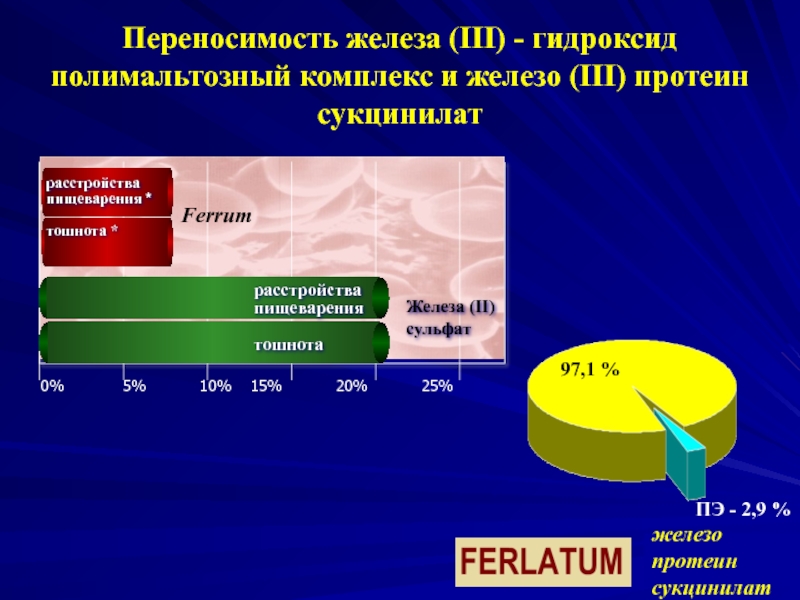 Переносимость железа (III) - гидроксид полимальтозный комплекс и железо (III) протеин сукцинилат

расстройства пищеварения *

тошнота *

Ferrum

расстройства пищеварения

тошнота

Железа (II) сульфат

0% 5% 10% 15% 20% 25%

97,1 %

ПЭ - 2,9 %

FERLATUM

железо протеин сукцинилат